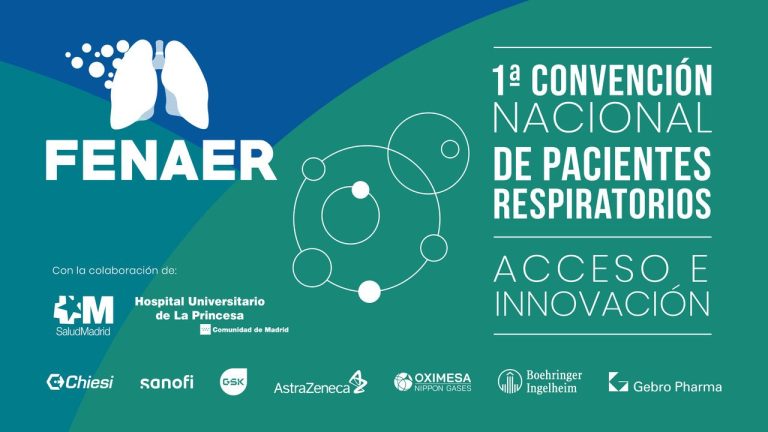 FENAER

1ª CONVENCIÓN NACIONAL DE PACIENTES RESPIRATORIOS

ACCESO E INNOVACIÓN

Con la colaboración de:

SaludMadrid

Hospital Universitario de La Princesa

Comunidad de Madrid

Chiesi sanofi GSK AstraZeneca OXIMESA NIPPON GASES Boehringer Ingelheim Gebro Pharma